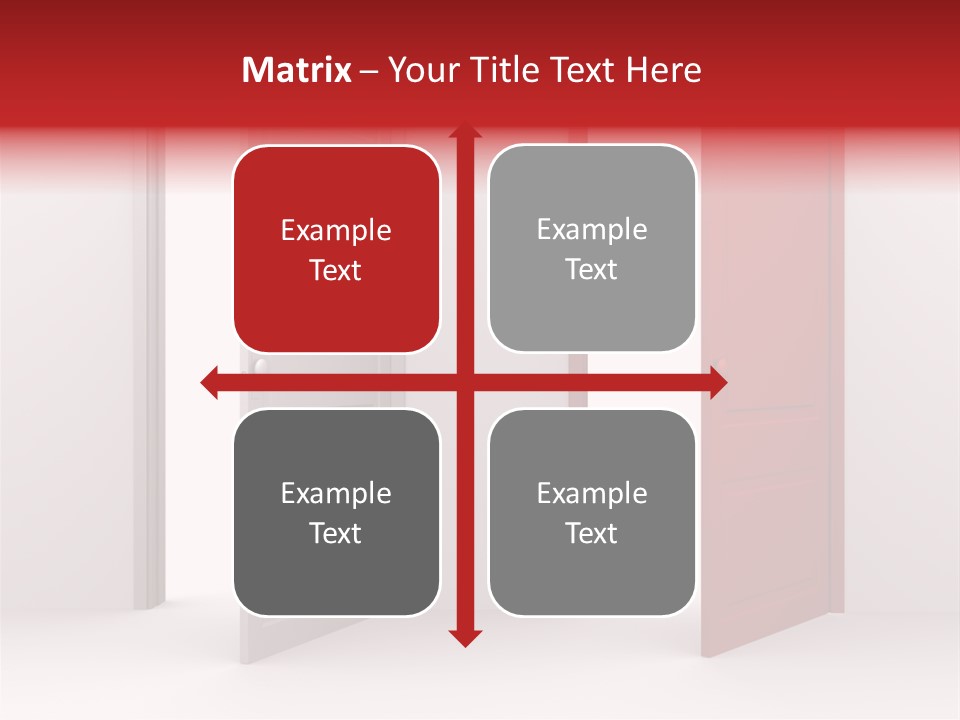 Matrix – Your Title Text Here

Example Text

Example Text

Example Text

Example Text